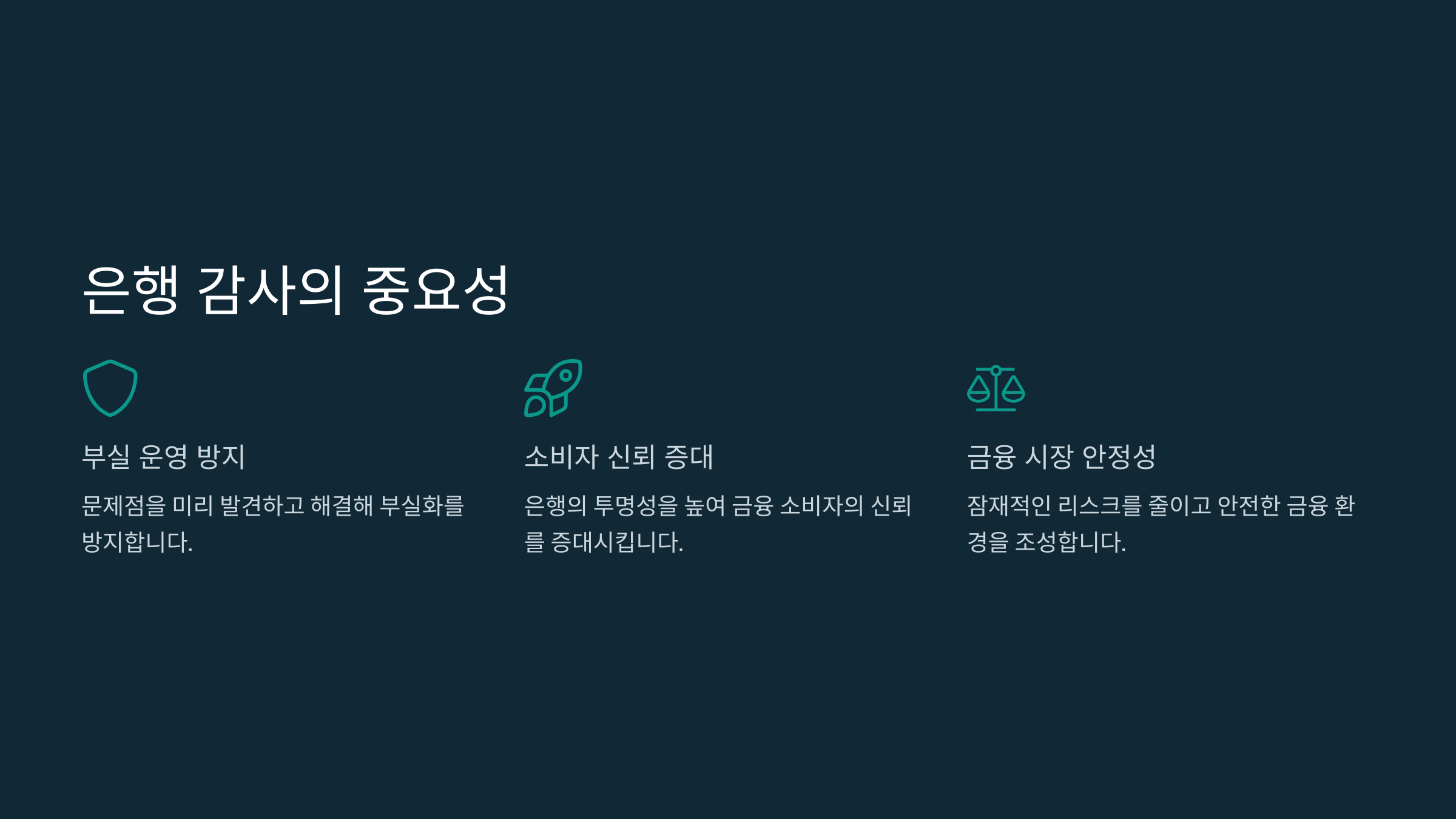 은행 감사의 중요성

부실 운영 방지

문제점을 미리 발견하고 해결해 부실화를 방지합니다.

소비자 신뢰 증대

은행의 투명성을 높여 금융 소비자의 신뢰를 증대시킵니다.

금융 시장 안정성

잠재적인 리스크를 줄이고 안전한 금융 환경을 조성합니다.